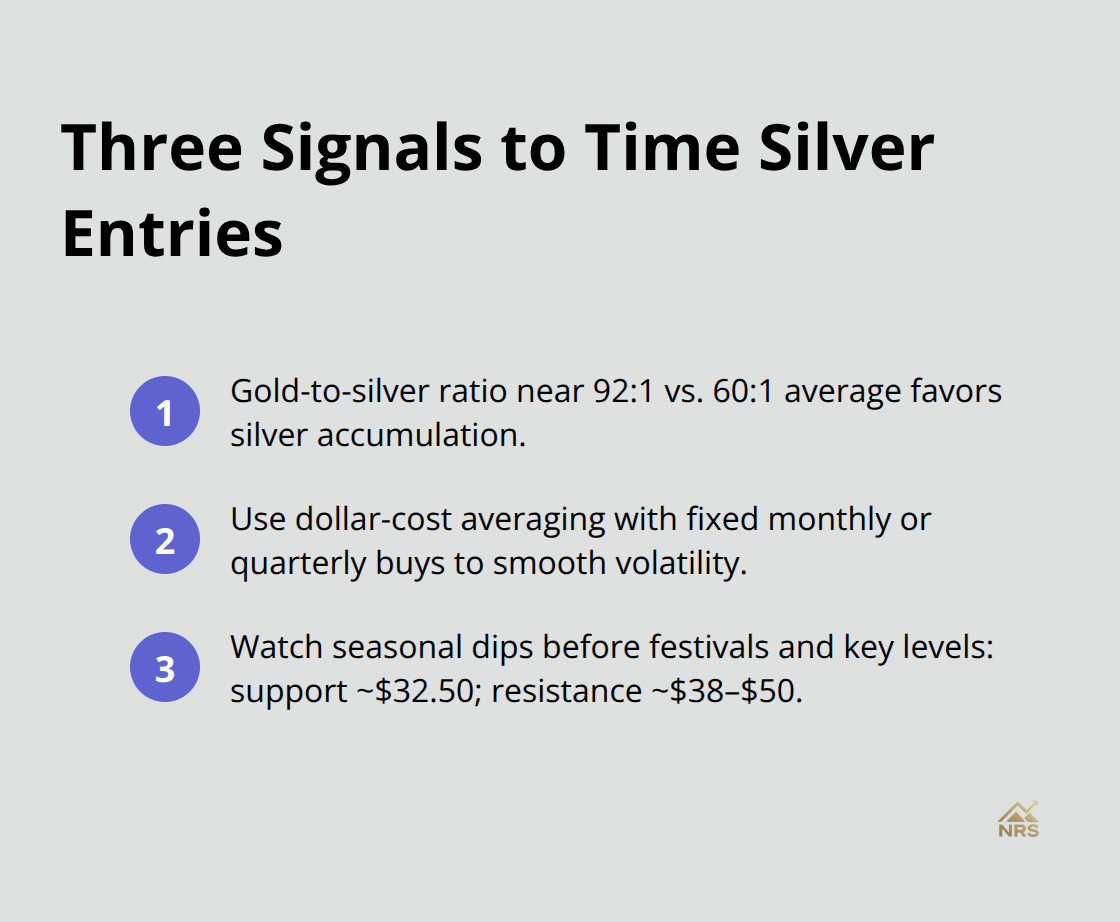 Three Signals to Time Silver Entries

1 Gold-to-silver ratio near 92:1 vs. 60:1 average favors silver accumulation.

2 Use dollar-cost averaging with fixed monthly or quarterly buys to smooth volatility.

3 Watch seasonal dips before festivals and key levels: support ~\$32.50; resistance ~\$38–\$50.

NRS